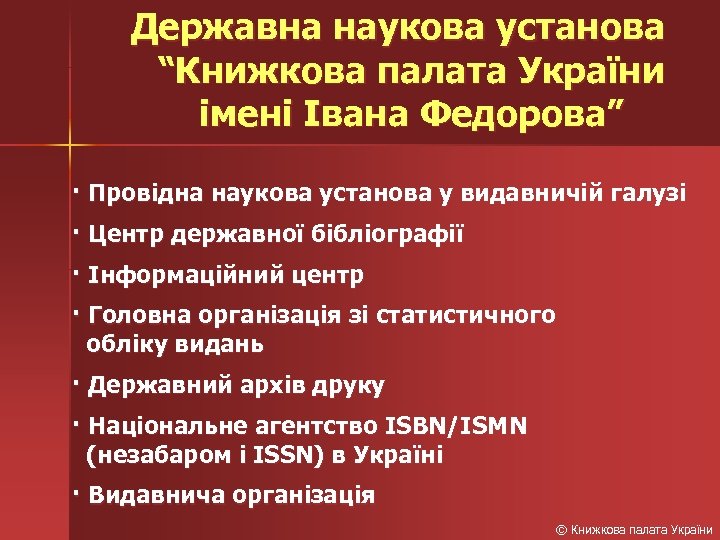 Державна наукова установа “Книжкова палата України імені Івана Федорова”

· Провідна наукова установа у видавничій галузі

· Центр державної бібліографії

· Інформаційний центр

· Головна організація зі статистичного обліку видань

· Державний архів друку

· Національне агентство ISBN/ISMN (незабаром і ISSN) в Україні

· Видавнича організація

© Книжкова палата України